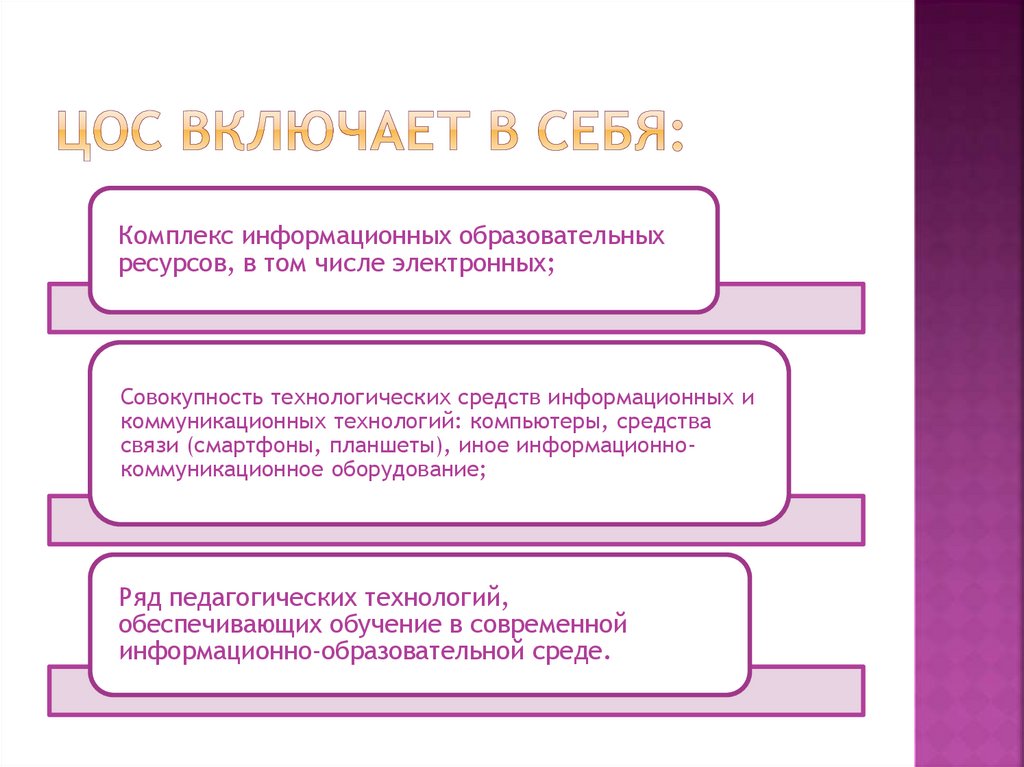 ЦОС ВКЛЮЧАЕТ В СЕБЯ:

Комплекс информационных образовательных ресурсов, в том числе электронных;

Совокупность технологических средств информационных и коммуникационных технологий: компьютеры, средства связи (смартфоны, планшеты), иное информационно-коммуникационное оборудование;

Ряд педагогических технологий, обеспечивающих обучение в современной информационно-образовательной среде.